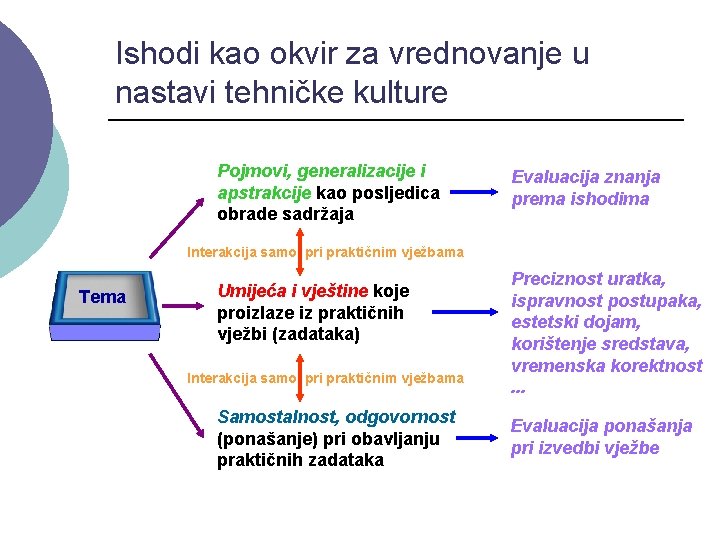 Ishodi kao okvir za vrednovanje u nastavi tehničke kulture

Tema

Pojmovi, generalizacije i apstrakcije kao posljedica obrade sadržaja

Evaluacija znanja prema ishodima

Interakcija samo pri praktičnim vježbama

Umijeća i vještine koje proizlaze iz praktičnih vježbi (zadataka)

Preciznost uratka, ispravnost postupaka, estetski dojam, korištenje sredstava, vremenska korektnost ...

Interakcija samo pri praktičnim vježbama

Samostalnost, odgovornost (ponašanje) pri obavljanju praktičnih zadataka

Evaluacija ponašanja pri izvedbi vježbe